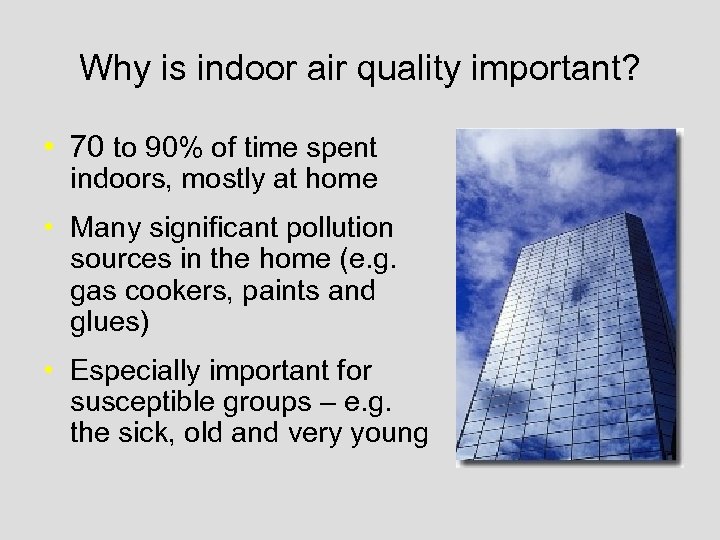 Why is indoor air quality important?

• 70 to 90% of time spent indoors, mostly at home

• Many significant pollution sources in the home (e.g. gas cookers, paints and glues)

• Especially important for susceptible groups – e.g. the sick, old and very young